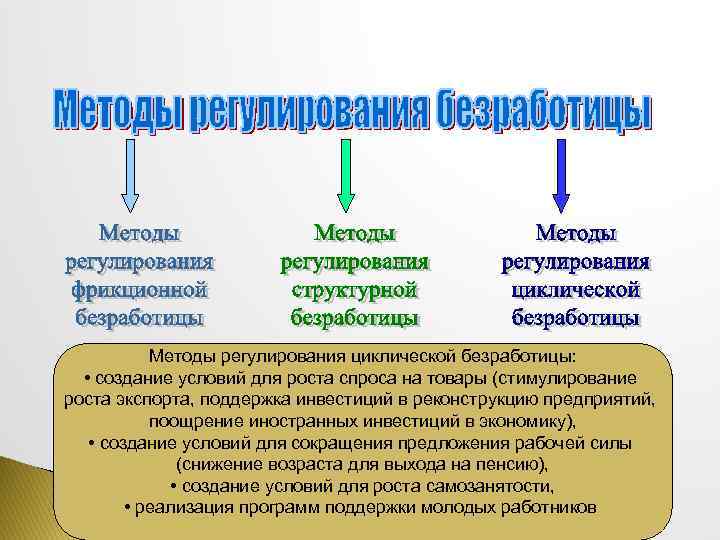 Методы регулирования безработицы

Методы регулирования фрикционной безработицы

Методы регулирования структурной безработицы

Методы регулирования циклической безработицы

Методы регулирования циклической безработицы:
• создание условий для роста спроса на товары (стимулирование роста экспорта, поддержка инвестиций в реконструкцию предприятий, поощрение иностранных инвестиций в экономику),
• создание условий для сокращения предложения рабочей силы (снижение возраста для выхода на пенсию),
• создание условий для роста самозанятости,
• реализация программ поддержки молодых работников